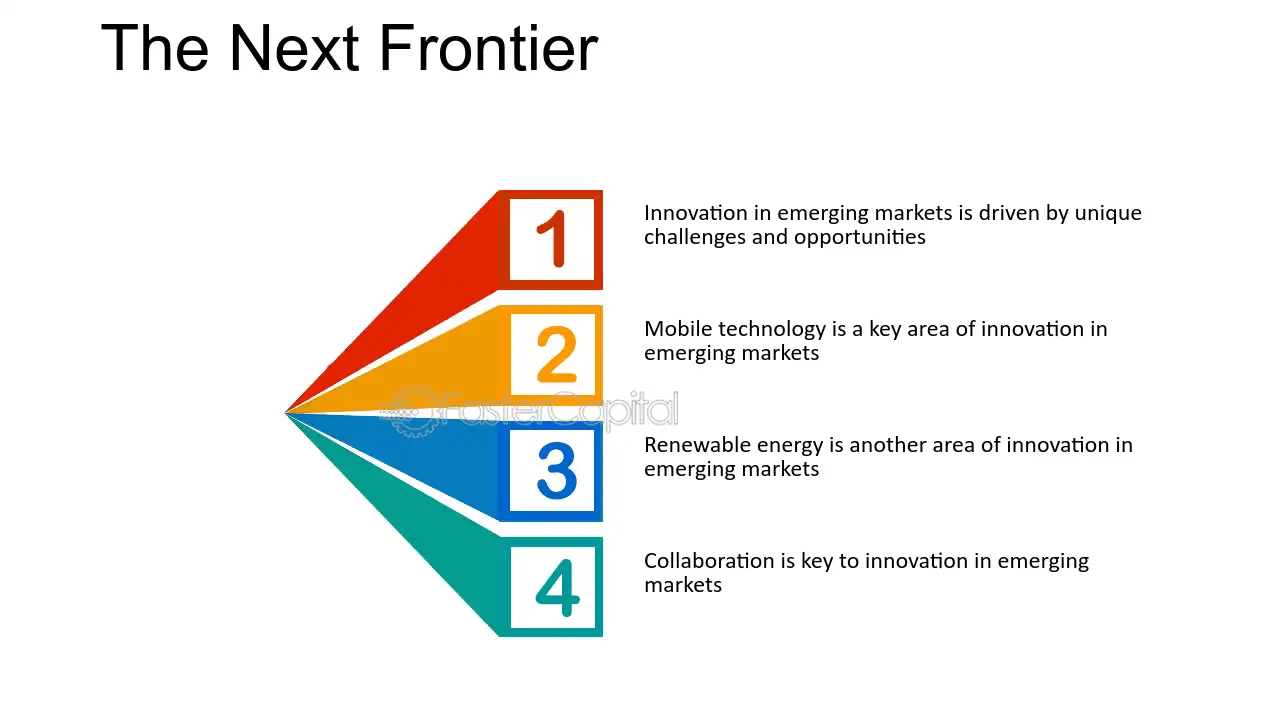 The Next Frontier

1

Innovation in emerging markets is driven by unique challenges and opportunities

2

Mobile technology is a key area of innovation in emerging markets

FasterCapital

3

Renewable energy is another area of innovation in emerging markets

4

Collaboration is key to innovation in emerging markets